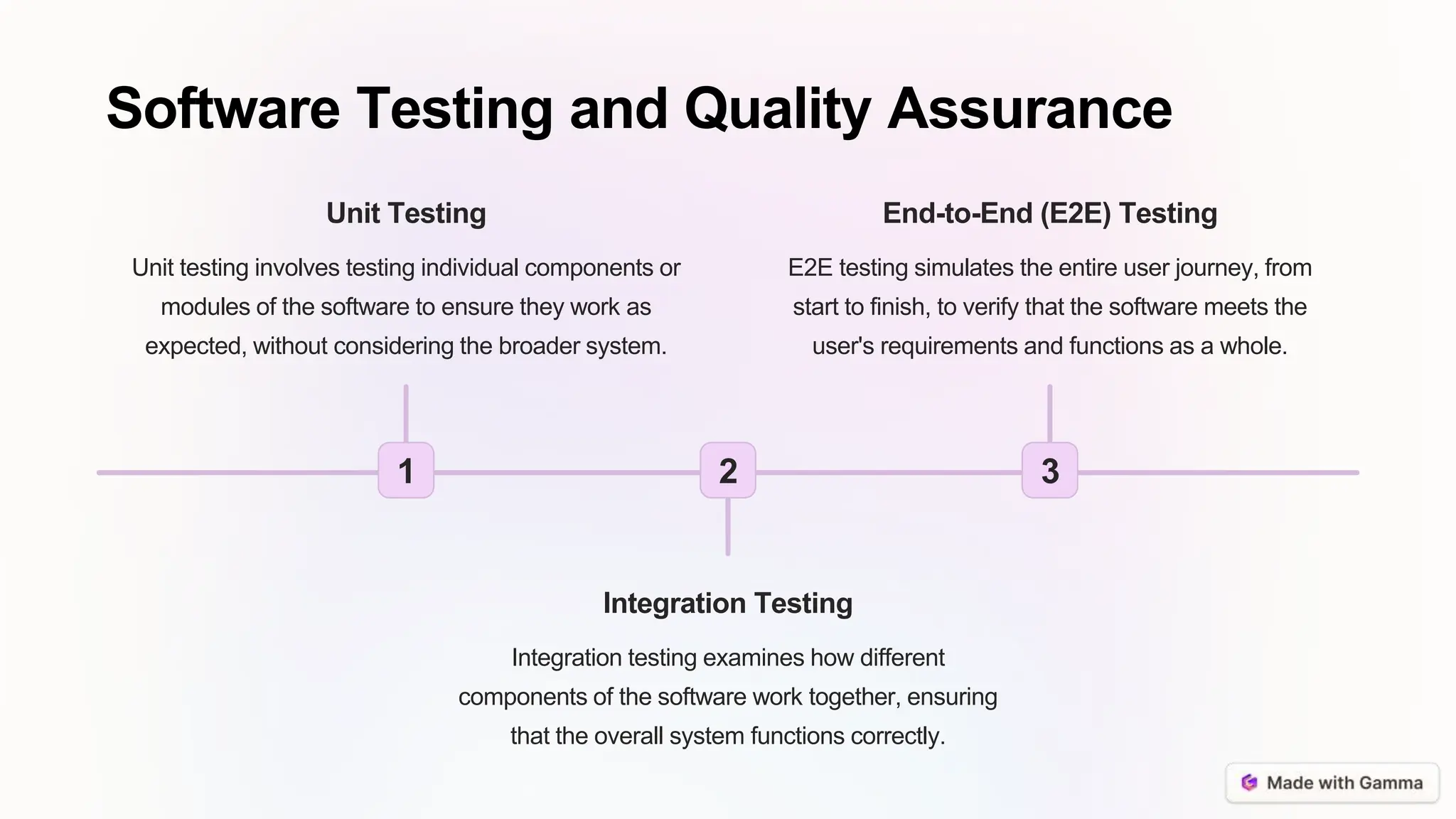 Software Testing and Quality Assurance

Unit Testing

Unit testing involves testing individual components or modules of the software to ensure they work as expected, without considering the broader system.

End-to-End (E2E) Testing

E2E testing simulates the entire user journey, from start to finish, to verify that the software meets the user's requirements and functions as a whole.

1

2

3

Integration Testing

Integration testing examines how different components of the software work together, ensuring that the overall system functions correctly.

Made with Gamma